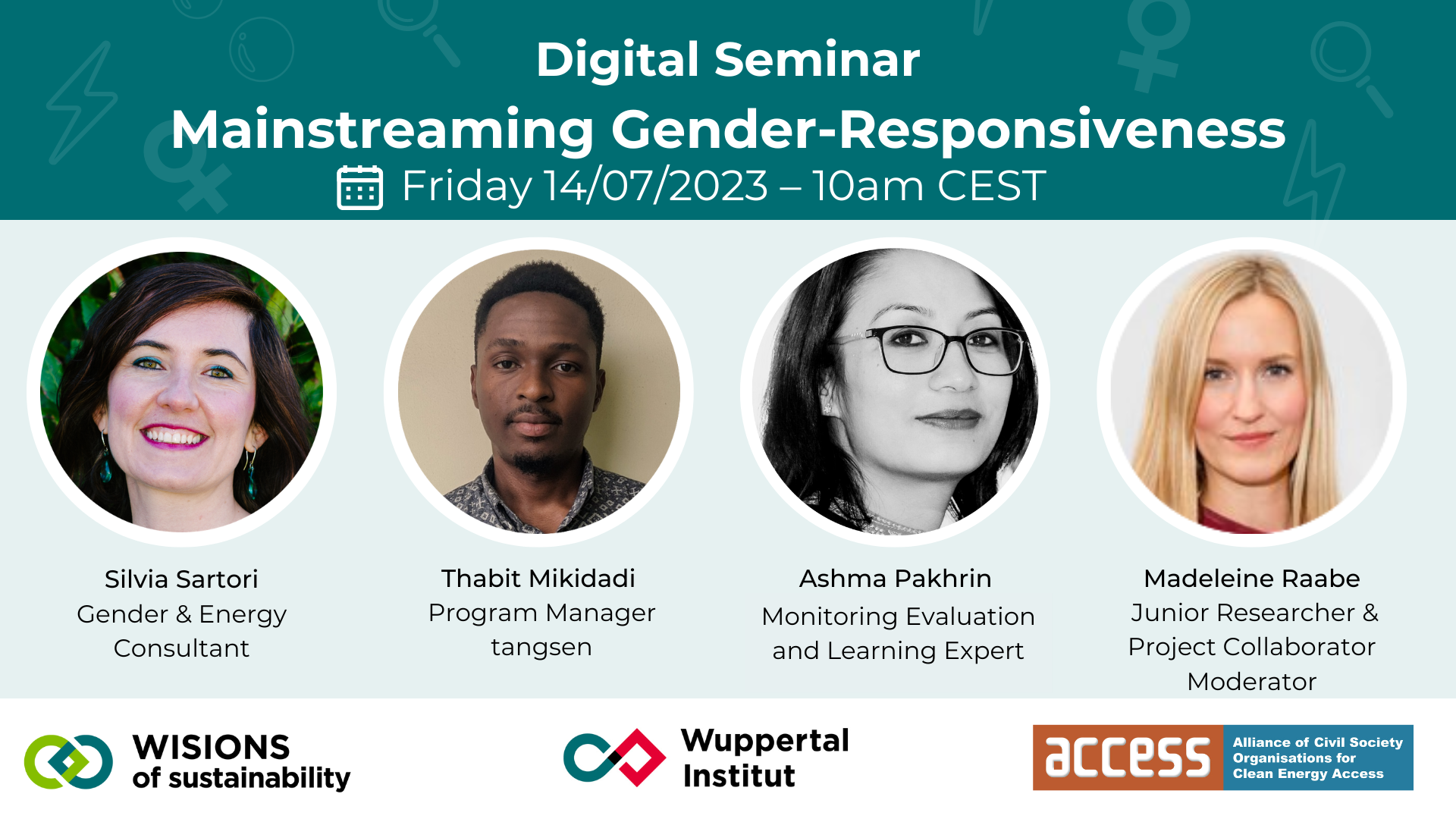 Digital Seminar
Mainstreaming Gender-Responsiveness
Friday 14/07/2023 – 10am CEST

Silvia Sartori
Gender & Energy Consultant

Thabit Mikidadi
Program Manager
tangsen

Ashma Pakhrin
Monitoring Evaluation and Learning Expert

Madeleine Raabe
Junior Researcher & Project Collaborator
Moderator

WISIONS of sustainability

Wuppertal Institut

access
Alliance of Civil Society Organisations for Clean Energy Access